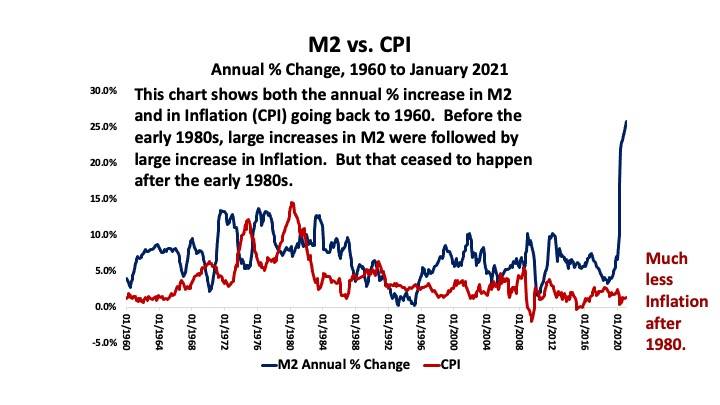 M2 vs. CPI

Annual % Change, 1960 to January 2021

This chart shows both the annual % increase in M2 and in Inflation (CPI) going back to 1960. Before the early 1980s, large increases in M2 were followed by large increase in Inflation. But that ceased to happen after the early 1980s.

30.0%
25.0%
20.0%
15.0%
10.0%
5.0%
0.0%
-5.0%

01/1960
01/1964
01/1968
01/1972
01/1976
01/1980
01/1984
01/1988
01/1992
01/1996
01/2000
01/2004
01/2008
01/2012
01/2016
01/2020

Much less Inflation after 1980.

M2 Annual % Change
CPI